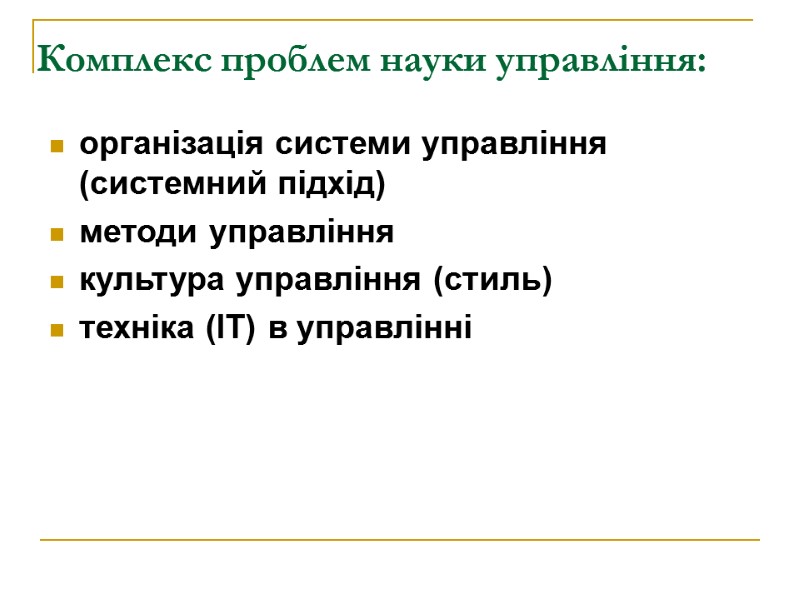 Комплекс проблем науки управління:

- організація системи управління (системний підхід)
- методи управління
- культура управління (стиль)
- техніка (IT) в управлінні